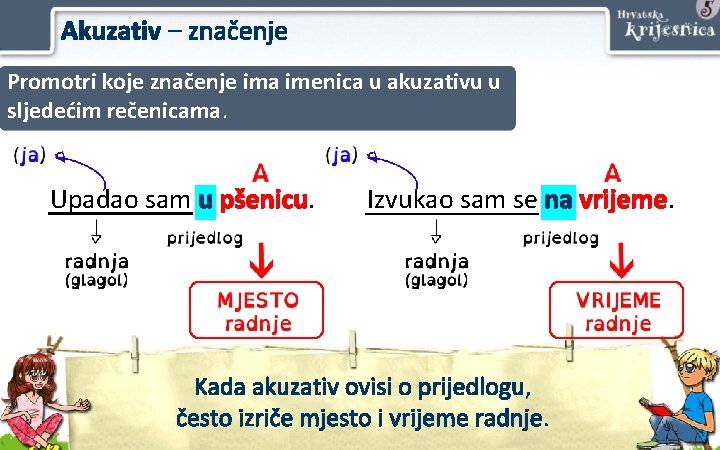 Akuzativ – značenje

Hrvatska krijesnica 5

Promotri koje značenje ima imenica u akuzativu u sljedećim rečenicama.

(ja)
A
Upadao sam u pšenicu.
radnja
(glagol)
prijedlog
MJESTO radnje

(ja)
A
Izvukao sam se na vrijeme.
radnja
(glagol)
prijedlog
VRIJEME radnje

Kada akuzativ ovisi o prijedlogu, često izriče mjesto i vrijeme radnje.